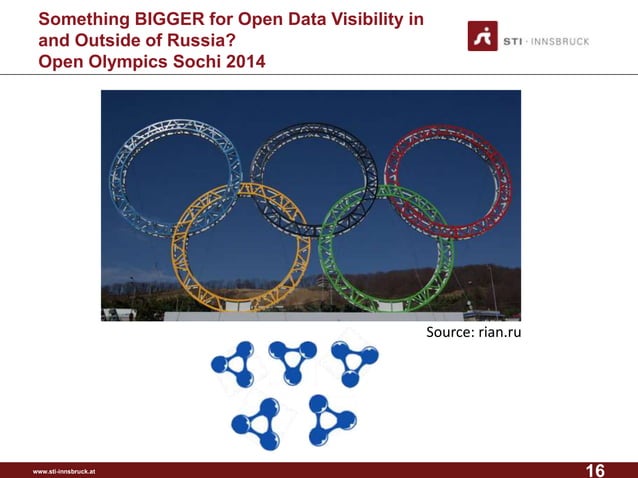 Something BIGGER for Open Data Visibility in and Outside of Russia?
Open Olympics Sochi 2014

STI · INNSBRUCK

Source: rian.ru

www.sti-innsbruck.at

16